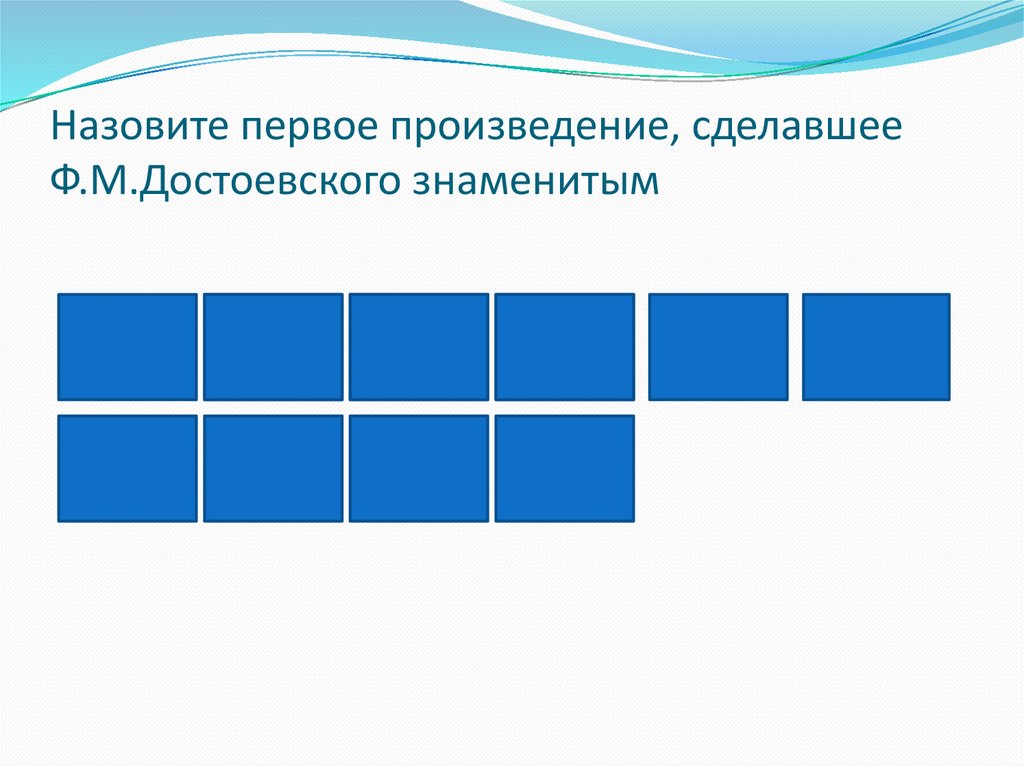 Назовите первое произведение, сделавшее Ф.М.Достоевского знаменитым